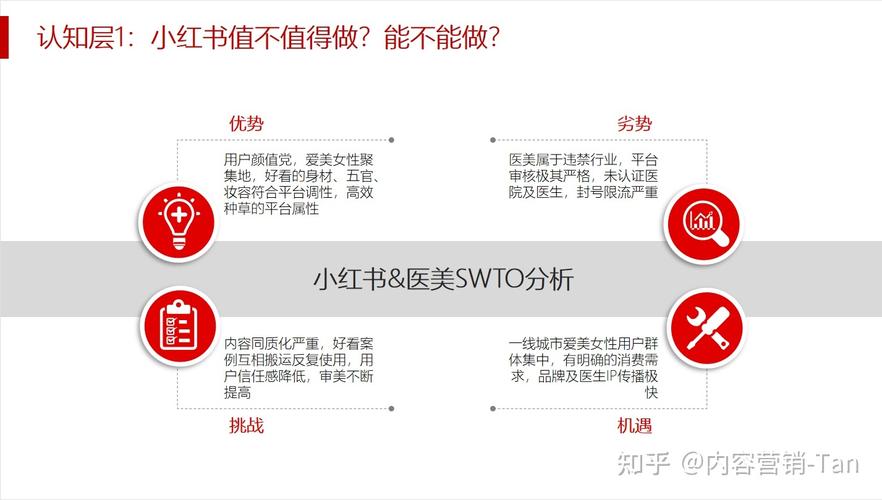 认知层1：小红书值不值得做？能不能做？

优势

用户颜值党，爱美女性聚集地，好看的身材、五官、妆容符合平台调性，高效种草的平台属性

劣势

医美属于违禁行业，平台审核极其严格，未认证医院及医生，封号限流严重

小红书&医美SWTO分析

内容同质化严重，好看案例互相搬运反复使用，用户信任感降低，审美不断提高

挑战

一线城市爱美女性用户群体集中，有明确的消费需求，品牌及医生IP传播极快

机遇

知乎 @内容营销-Tan